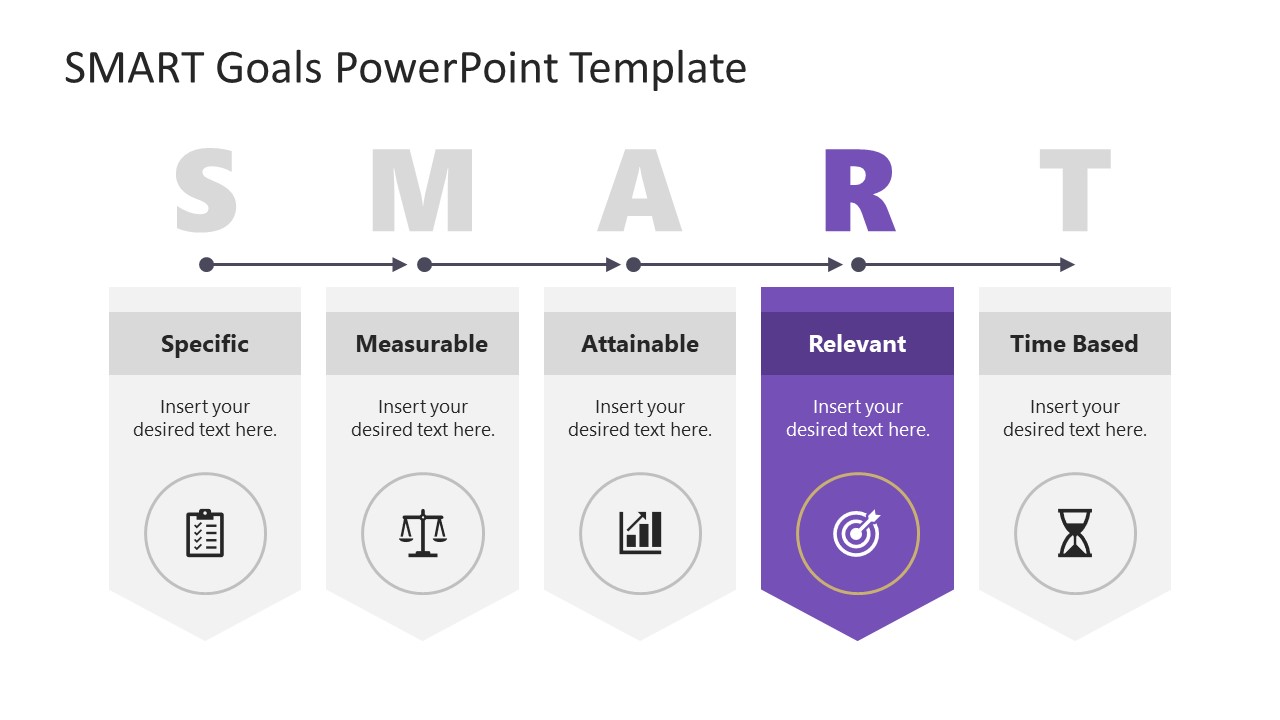 SMART Goals PowerPoint Template

S M A R T

Specific

Insert your desired text here.

Measurable

Insert your desired text here.

Attainable

Insert your desired text here.

Relevant

Insert your desired text here.

Time Based

Insert your desired text here.